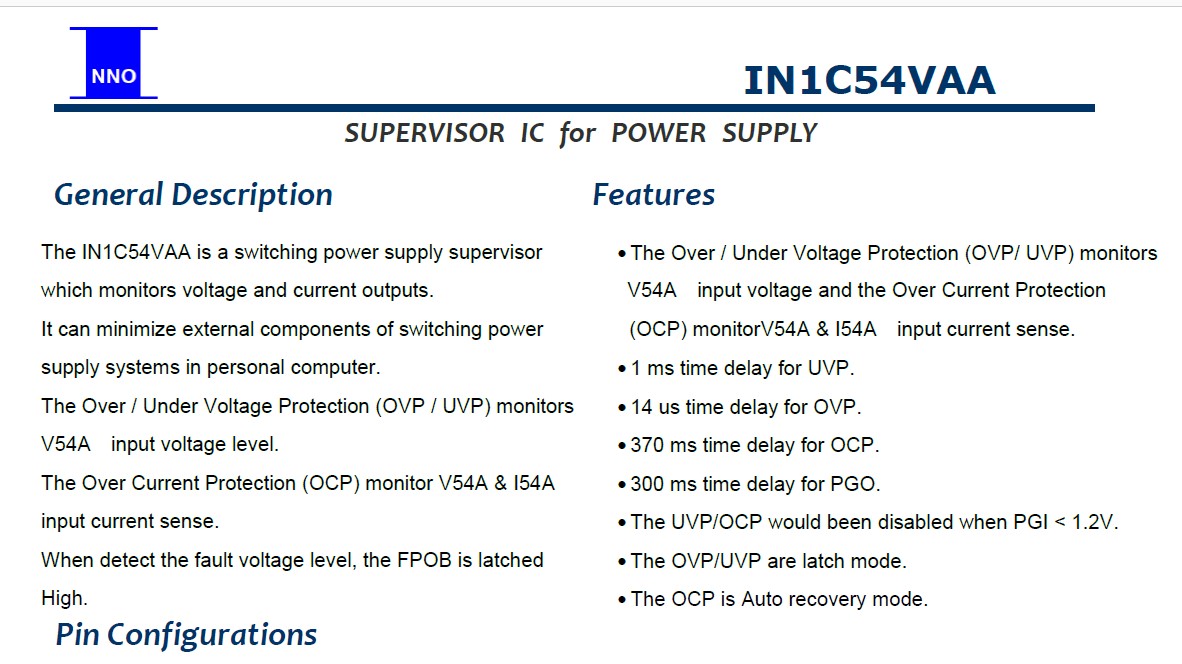 NNO

IN1C54VAA

SUPERVISOR IC for POWER SUPPLY

General Description

The IN1C54VAA is a switching power supply supervisor which monitors voltage and current outputs.

It can minimize external components of switching power supply systems in personal computer.

The Over / Under Voltage Protection (OVP / UVP) monitors V54A input voltage level.

The Over Current Protection (OCP) monitor V54A & I54A input current sense.

When detect the fault voltage level, the FPOB is latched High.

Pin Configurations

Features

• The Over / Under Voltage Protection (OVP/ UVP) monitors V54A input voltage and the Over Current Protection (OCP) monitorV54A & I54A input current sense.

• 1 ms time delay for UVP.

• 14 us time delay for OVP.

• 370 ms time delay for OCP.

• 300 ms time delay for PGO.

• The UVP/OCP would been disabled when PGI < 1.2V.

• The OVP/UVP are latch mode.

• The OCP is Auto recovery mode.